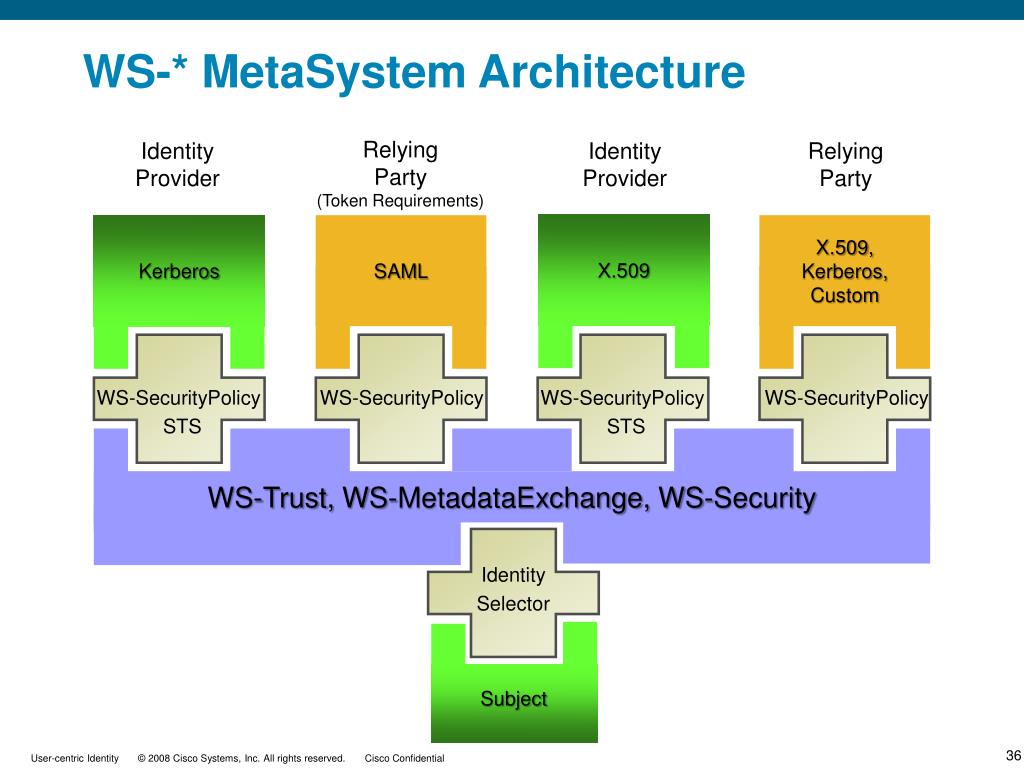 WS-* MetaSystem Architecture

Identity Provider

Relying Party
(Token Requirements)

Identity Provider

Relying Party

Kerberos

SAML

X.509

X.509, Kerberos, Custom

WS-SecurityPolicy
STS

WS-SecurityPolicy

WS-SecurityPolicy
STS

WS-SecurityPolicy

WS-Trust, WS-MetadataExchange, WS-Security

Identity Selector

Subject

User-centric Identity © 2008 Cisco Systems, Inc. All rights reserved. Cisco Confidential

36